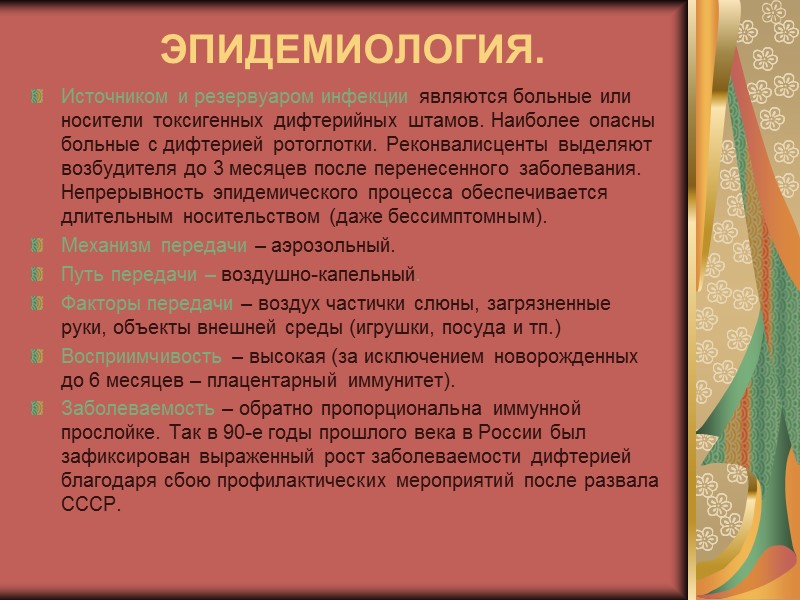 ЭПИДЕМИОЛОГИЯ.

Источником и резервуаром инфекции являются больные или носители токсигенных дифтерийных штамов. Наиболее опасны больные с дифтерией ротоглотки. Реконвалисценты выделяют возбудителя до 3 месяцев после перенесенного заболевания. Непрерывность эпидемического процесса обеспечивается длительным носительством (даже бессимптомным).

Механизм передачи – аэрозольный.

Путь передачи – воздушно-капельный.

Факторы передачи – воздух частички слюны, загрязненные руки, объекты внешней среды (игрушки, посуда и тп.)

Восприимчивость – высокая (за исключением новорожденных до 6 месяцев – плацентарный иммунитет).

Заболеваемость – обратно пропорциональна иммунной прослойке. Так в 90-е годы прошлого века в России был зафиксирован выраженный рост заболеваемости дифтерией благодаря сбою профилактических мероприятий после развала СССР.